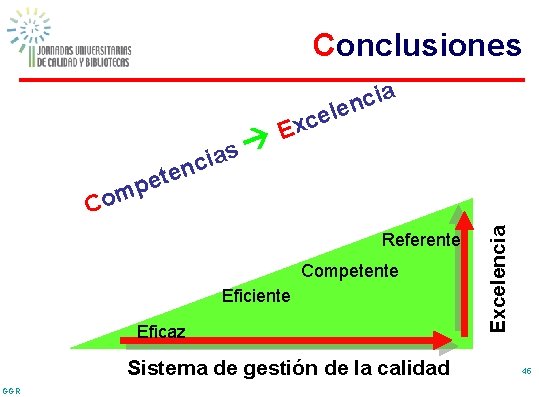 II JORNADAS UNIVERSITARIAS DE CALIDAD Y BIBLIOTECAS

Conclusiones

Competencias → Excelencia

Referente

Competente

Eficiente

Eficaz

Excelencia

Sistema de gestión de la calidad

46

GGR